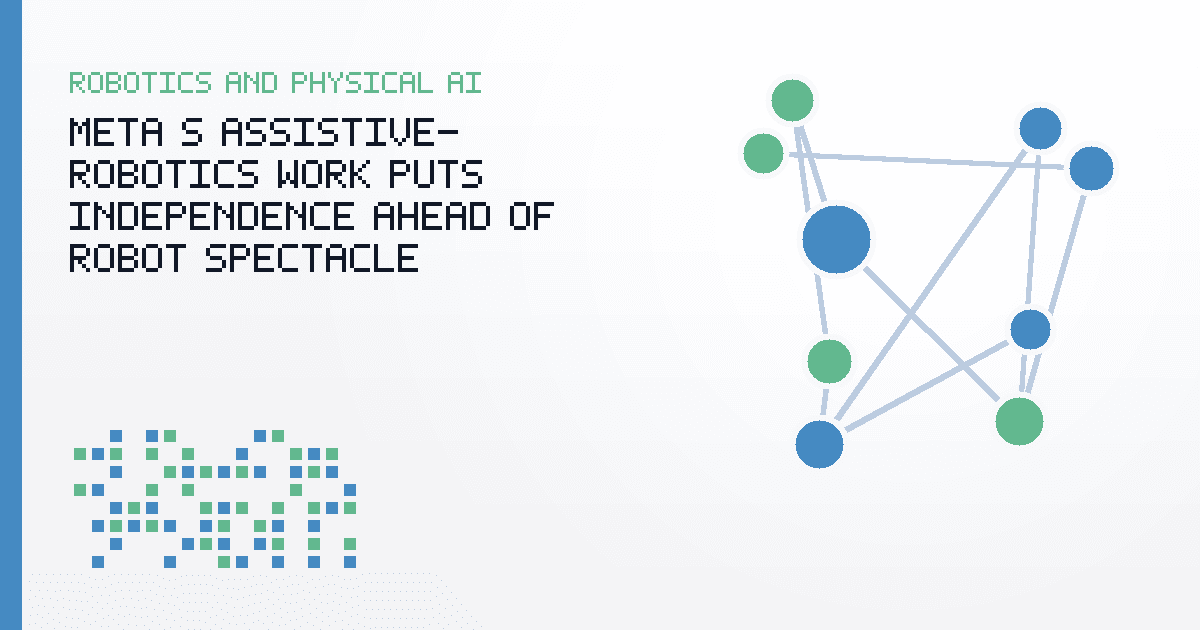 ROBOTICS AND PHYSICAL AI

META S ASSISTIVE-ROBOTICS WORK PUTS INDEPENDENCE AHEAD OF ROBOT SPECTACLE